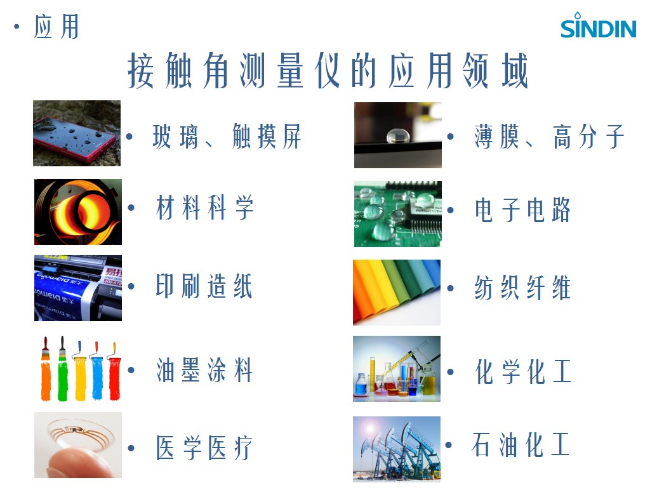 • 应用

SINDIN

接触角测量仪的应用领域

• 玻璃、触摸屏

• 材料科学

• 印刷造纸

• 油墨涂料

• 医学医疗

• 薄膜、高分子

• 电子电路

• 纺织纤维

• 化学化工

• 石油化工